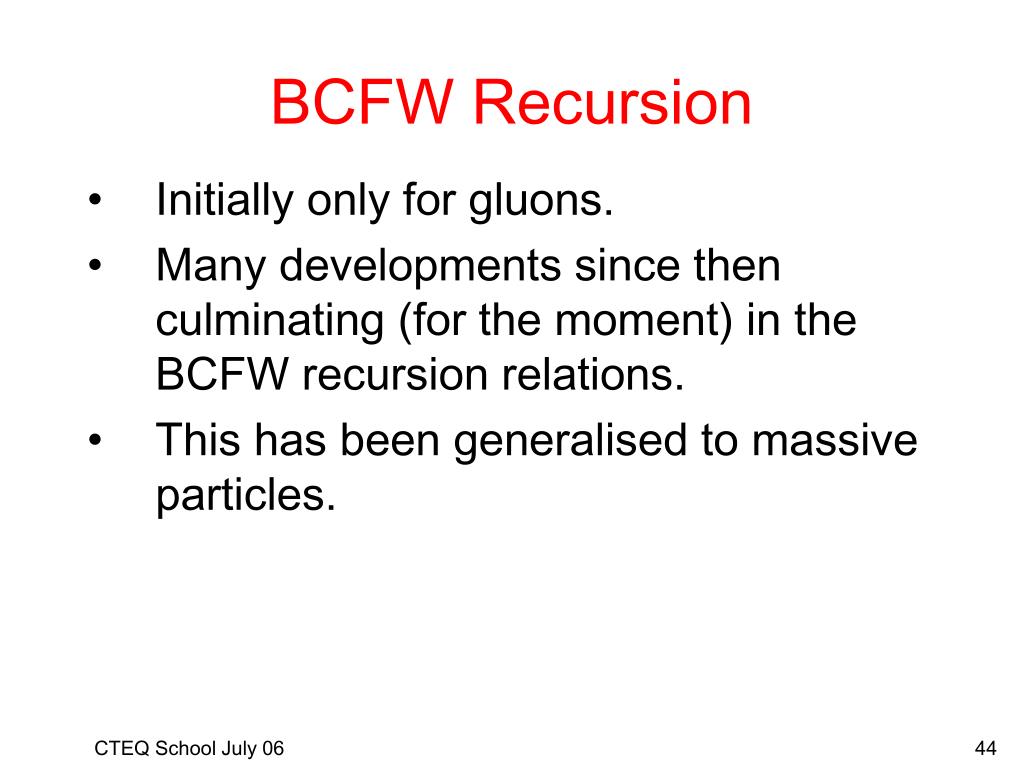 BCFW Recursion

• Initially only for gluons.
• Many developments since then culminating (for the moment) in the BCFW recursion relations.
• This has been generalised to massive particles.

CTEQ School July 06

44